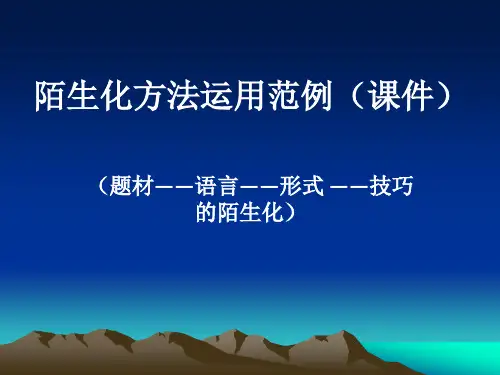 陌生化方法运用范例（课件）

（题材——语言——形式 ——技巧的陌生化）